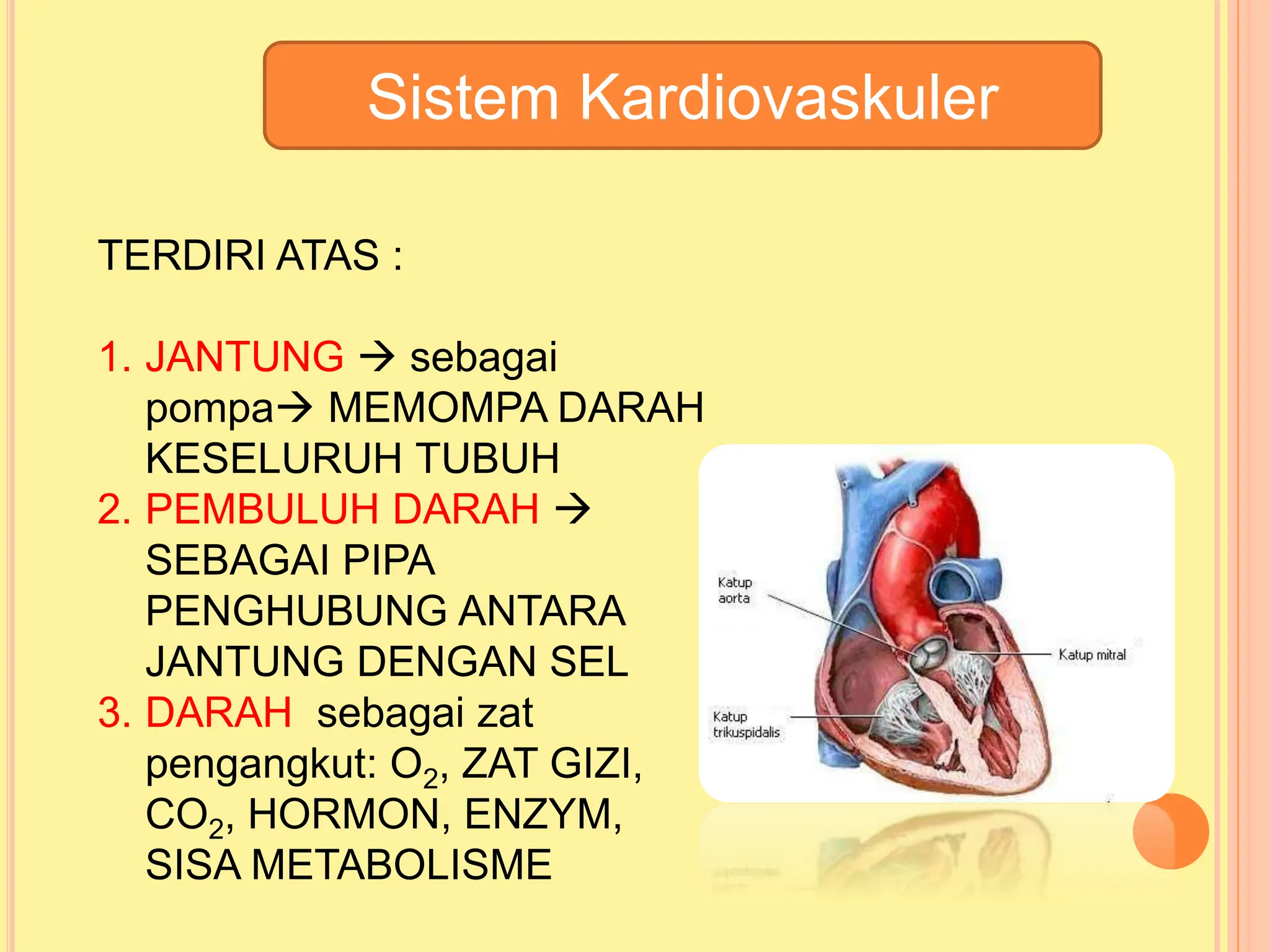 Sistem Kardiovaskuler

TERDIRI ATAS :

1. JANTUNG → sebagai pompa→ MEMOMPA DARAH KESELURUH TUBUH
2. PEMBULUH DARAH → SEBAGAI PIPA PENGHUBUNG ANTARA JANTUNG DENGAN SEL
3. DARAH sebagai zat pengangkut: $O_2$, ZAT GIZI, $CO_2$, HORMON, ENZYM, SISA METABOLISME

Katup aorta

Katup mitral

Katup trikuspidalis